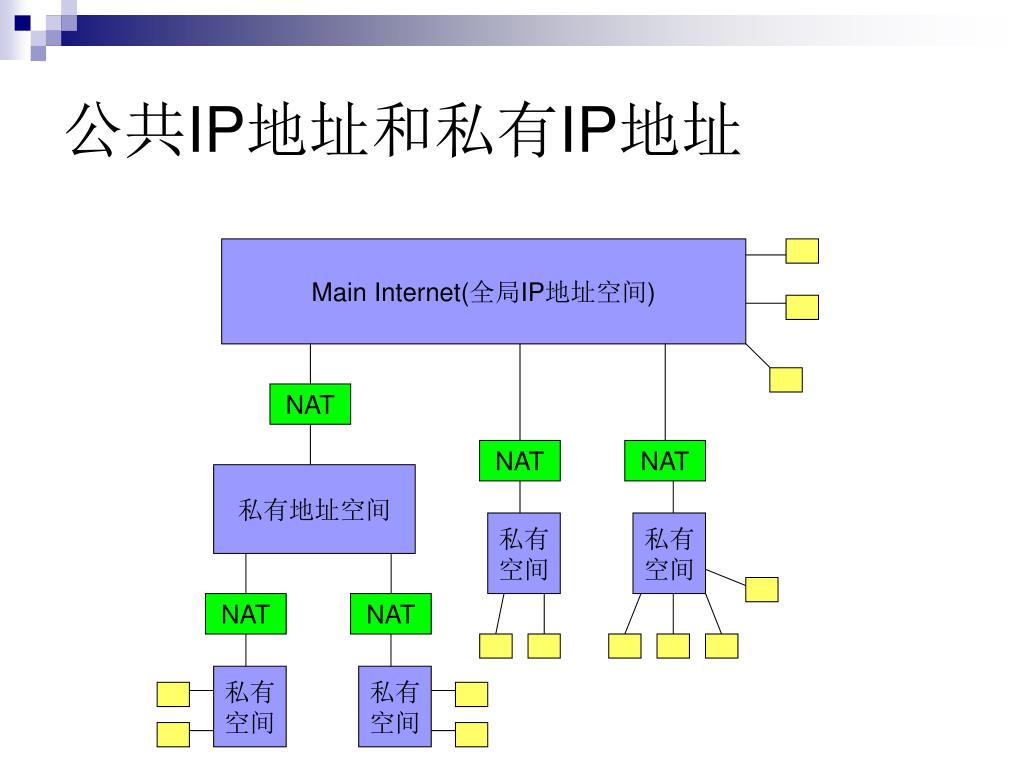 公共IP地址和私有IP地址

Main Internet(全局IP地址空间)

NAT

NAT

NAT

私有地址空间

私有空间

私有空间

NAT

NAT

私有空间

私有空间